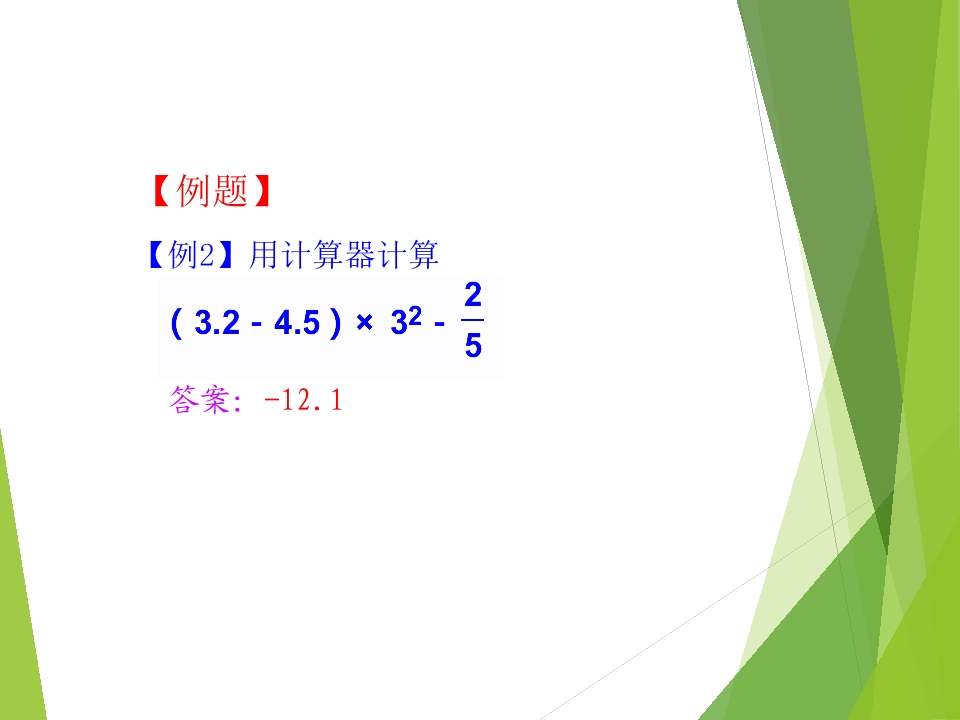 【例题】

【例2】用计算器计算

$(3.2-4.5)\times 3^2-\frac{2}{5}$

答案: -12.1